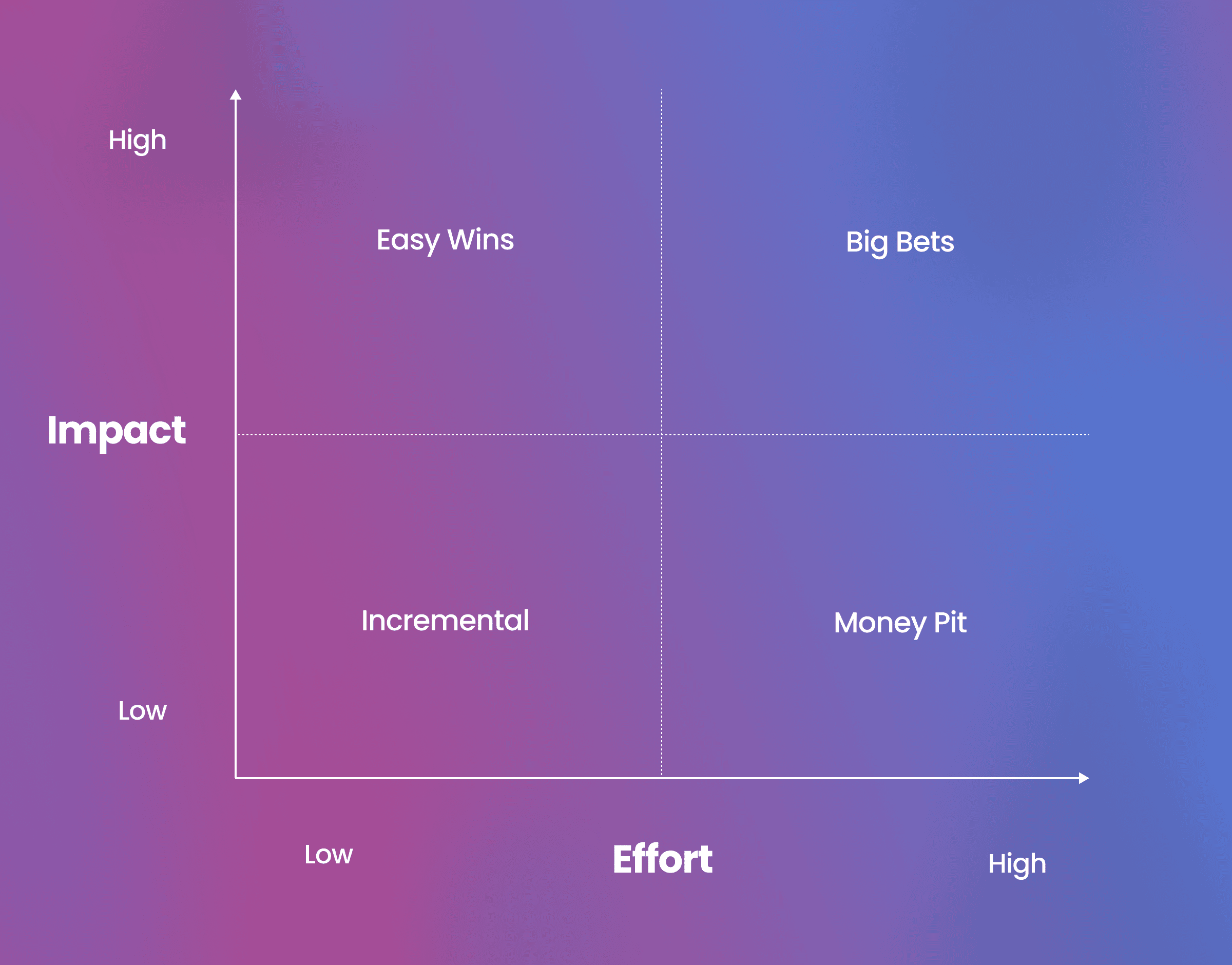 High

Easy Wins

Big Bets

Impact

Incremental

Money Pit

Low

Low

Effort

High